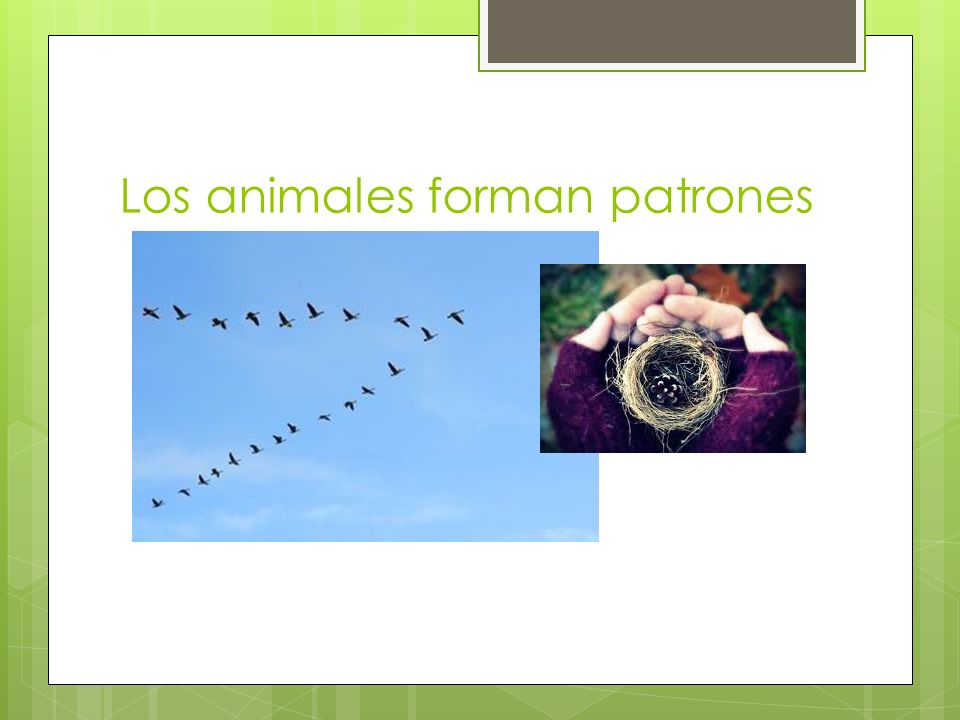 Los animales forman patrones